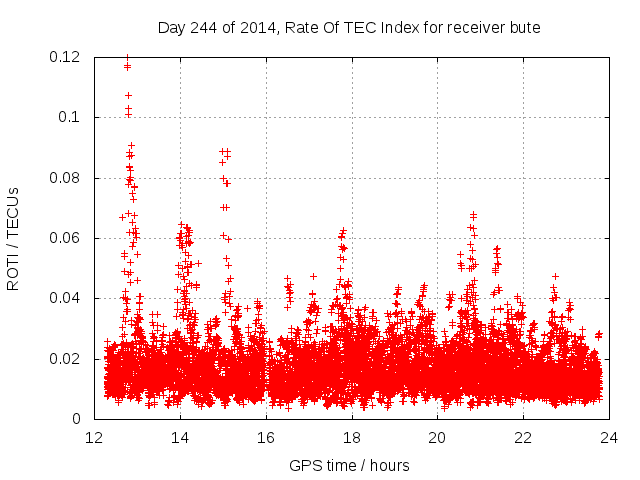 Day 244 of 2014, Rate Of TEC Index for receiver bute

ROTI / TECUs

0.12
0.1
0.08
0.06
0.04
0.02
0

12 14 16 18 20 22 24

GPS time / hours